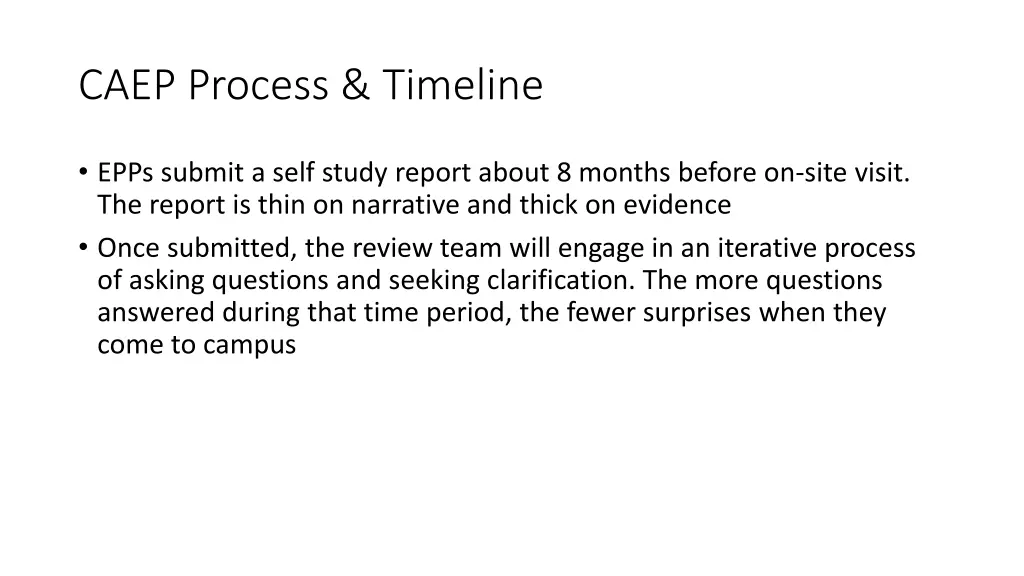 CAEP Process & Timeline

• EPPs submit a self study report about 8 months before on-site visit. The report is thin on narrative and thick on evidence

• Once submitted, the review team will engage in an iterative process of asking questions and seeking clarification. The more questions answered during that time period, the fewer surprises when they come to campus